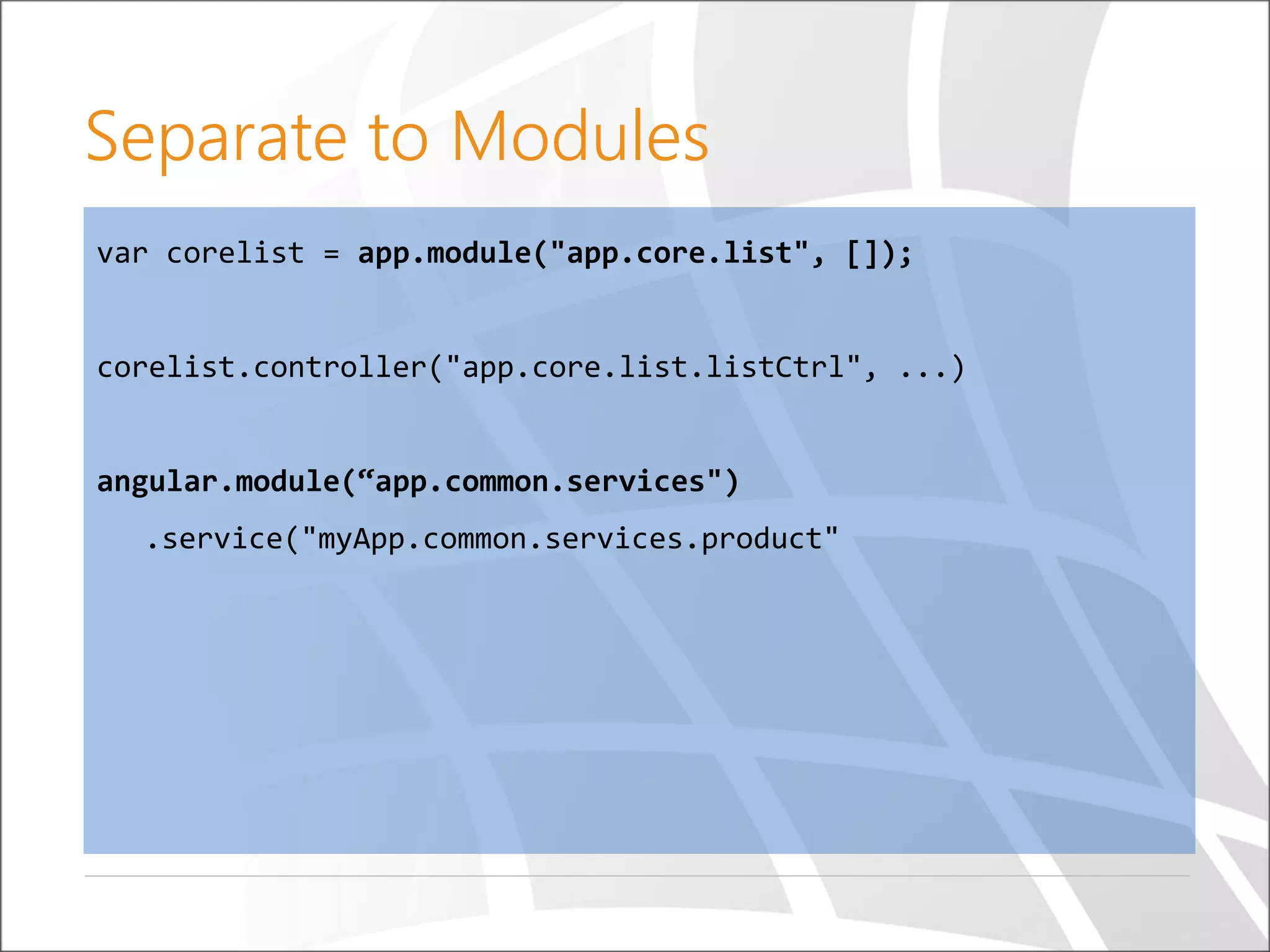 Separate to Modules

var corelist = app.module("app.core.list", []);

corelist.controller("app.core.list.listCtrl", ...)

angular.module(“app.common.services")
.service("myApp.common.services.product"